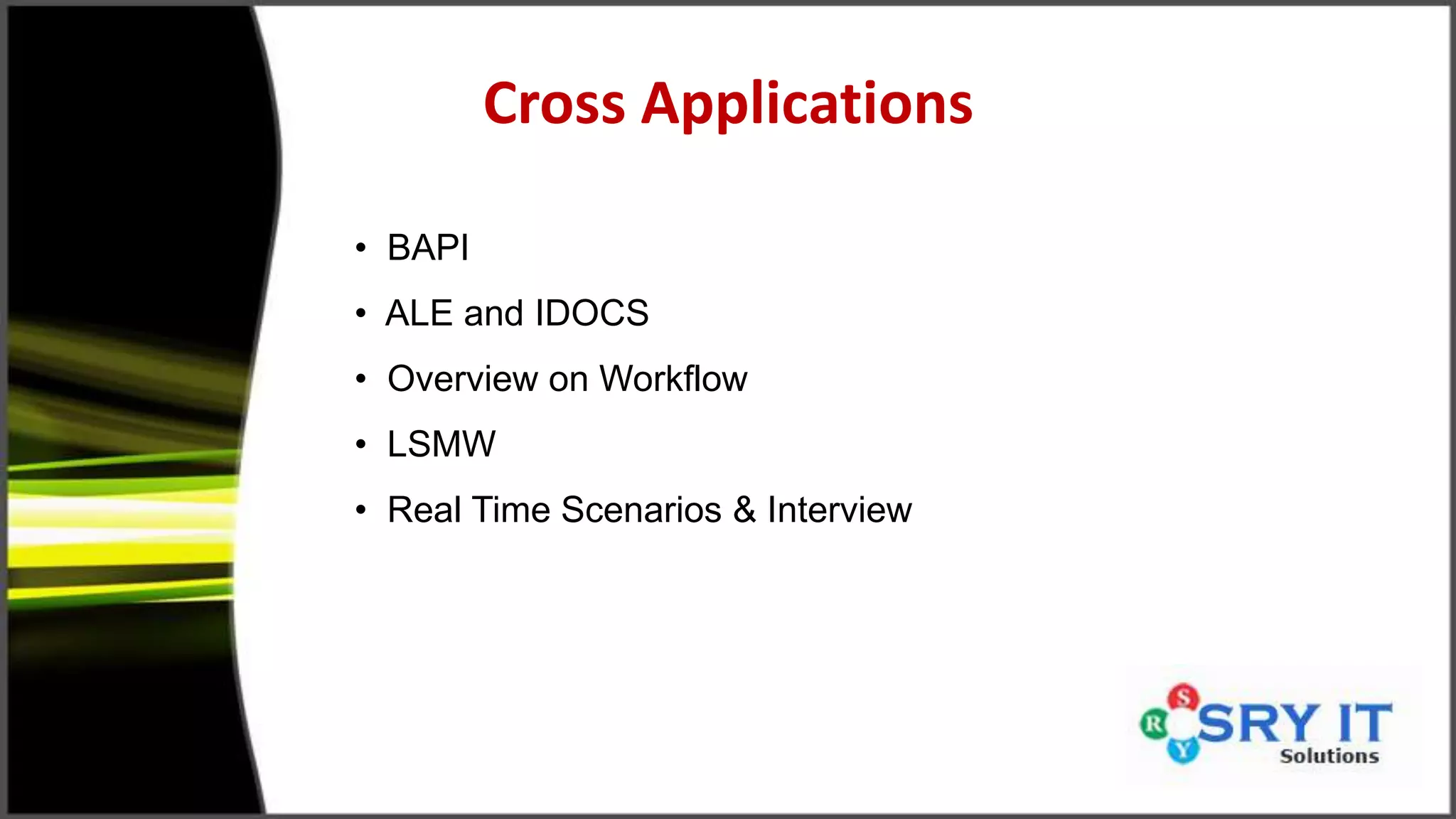 Cross Applications

• BAPI
• ALE and IDOCS
• Overview on Workflow
• LSMW
• Real Time Scenarios & Interview

S R Y SRY IT Solutions